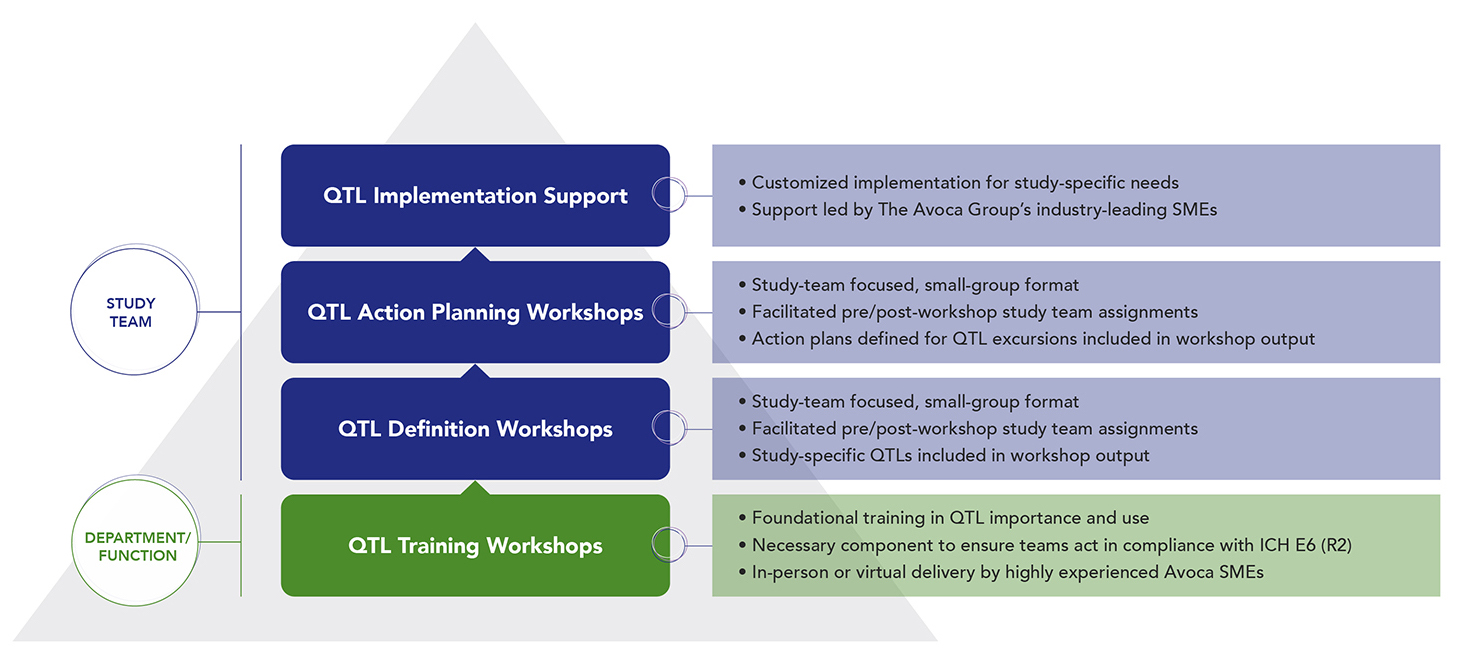 STUDY TEAM

QTL Implementation Support

• Customized implementation for study-specific needs
• Support led by The Avoca Group's industry-leading SMEs

QTL Action Planning Workshops

• Study-team focused, small-group format
• Facilitated pre/post-workshop study team assignments
• Action plans defined for QTL excursions included in workshop output

QTL Definition Workshops

• Study-team focused, small-group format
• Facilitated pre/post-workshop study team assignments
• Study-specific QTLs included in workshop output

DEPARTMENT/ FUNCTION

QTL Training Workshops

• Foundational training in QTL importance and use
• Necessary component to ensure teams act in compliance with ICH E6 (R2)
• In-person or virtual delivery by highly experienced Avoca SMEs